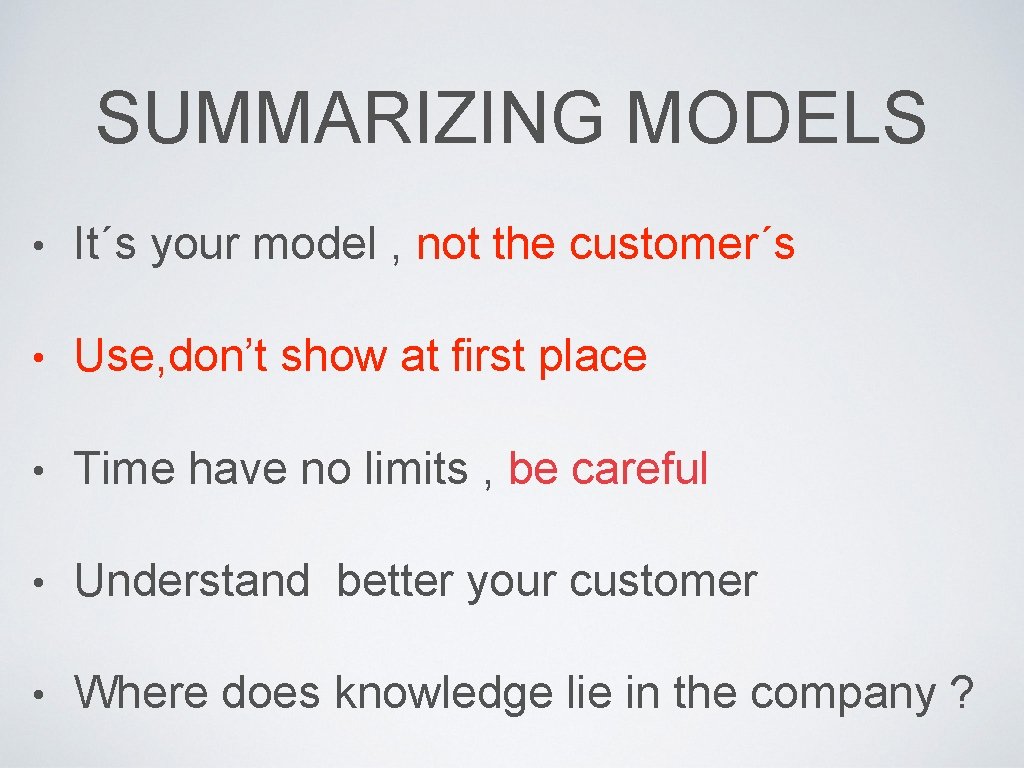 SUMMARIZING MODELS

• It´s your model , not the customer´s

• Use, don’t show at first place

• Time have no limits , be careful

• Understand better your customer

• Where does knowledge lie in the company ?